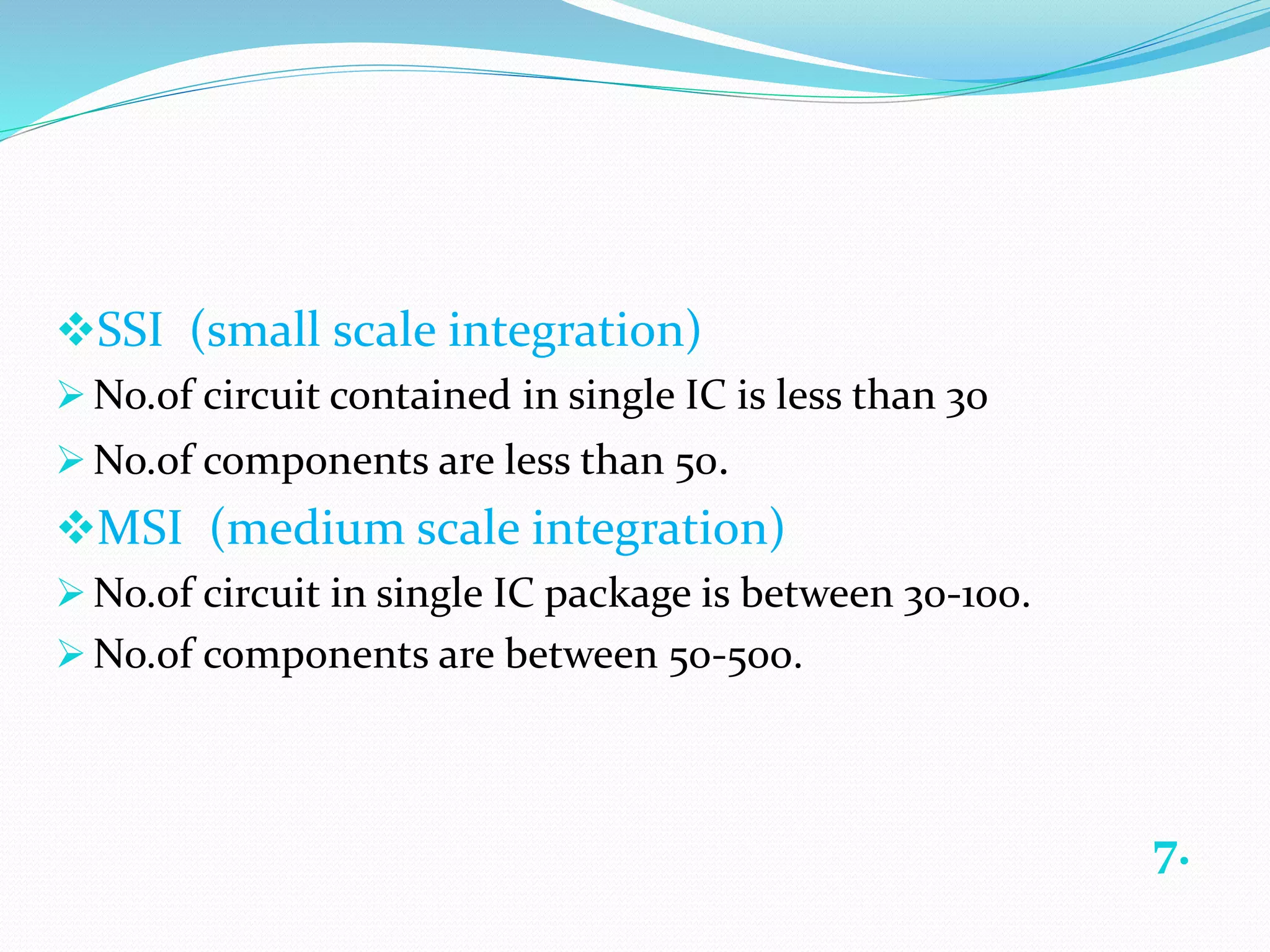 ❖SSI (small scale integration)
➢ No.of circuit contained in single IC is less than 30
➢ No.of components are less than 50.
❖MSI (medium scale integration)
➢ No.of circuit in single IC package is between 30-100.
➢ No.of components are between 50-500.

7.